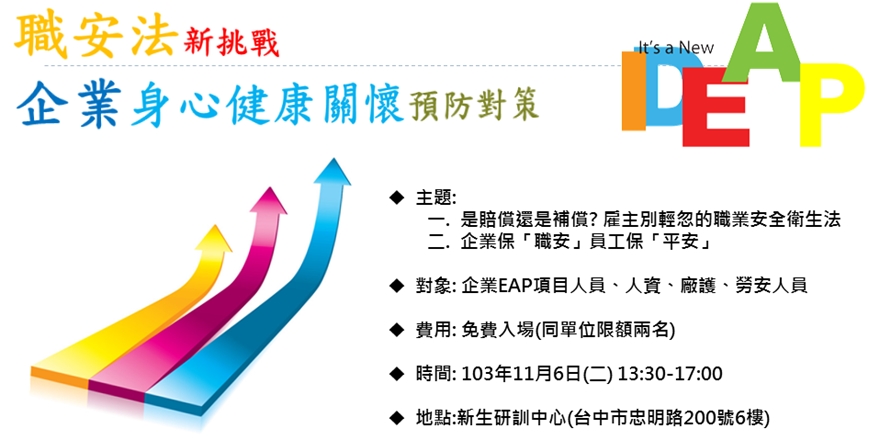 職安法新挑戰
企業身心健康關懷預防對策

It's a New
IDEA
EAP

◆ 主題:
一. 是賠償還是補償? 雇主別輕忽的職業安全衛生法
二. 企業保「職安」員工保「平安」

◆ 對象: 企業EAP項目人員、人資、廠護、勞安人員

◆ 費用: 免費入場(同單位限額兩名)

◆ 時間: 103年11月6日(二) 13:30-17:00

◆ 地點:新生研訓中心(台中市忠明路200號6樓)